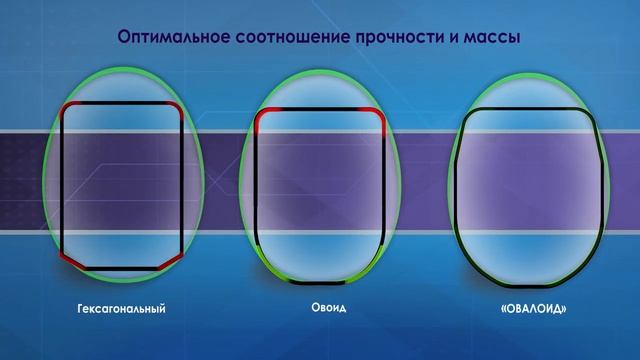 Оптимальное соотношение прочности и массы

Гексагональный

Овоид

«ОВАЛОИД»